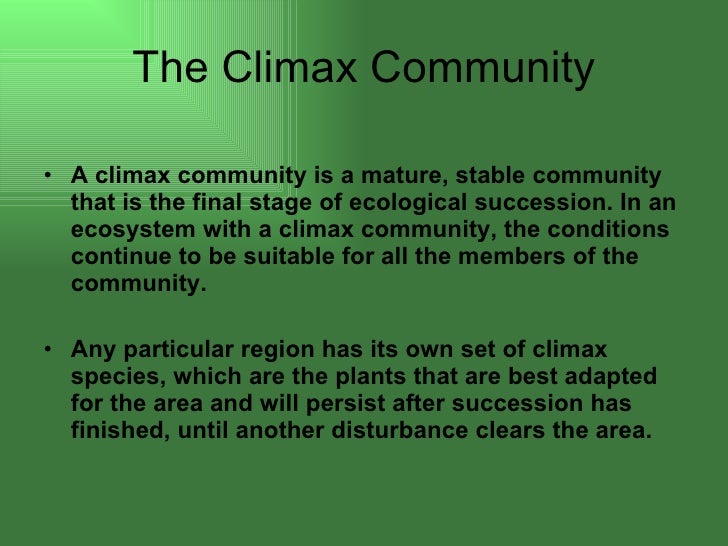 The Climax Community

• A climax community is a mature, stable community that is the final stage of ecological succession. In an ecosystem with a climax community, the conditions continue to be suitable for all the members of the community.

• Any particular region has its own set of climax species, which are the plants that are best adapted for the area and will persist after succession has finished, until another disturbance clears the area.